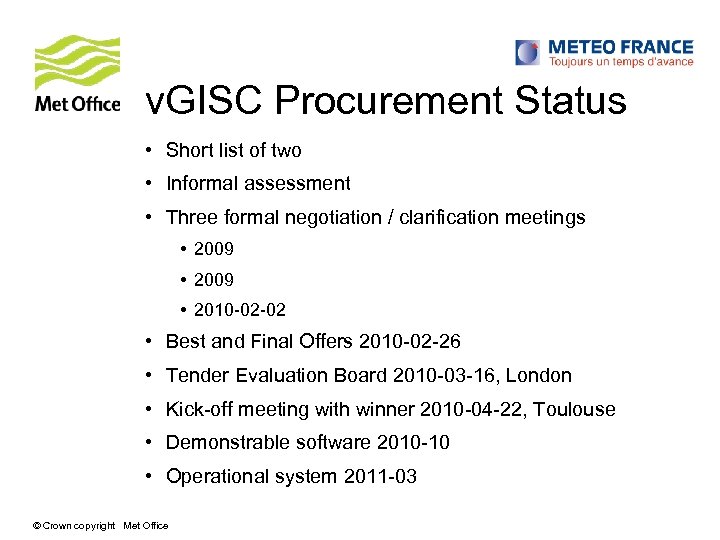 Met Office

METEO FRANCE
Toujours un temps d'avance

vGISC Procurement Status

• Short list of two
• Informal assessment
• Three formal negotiation / clarification meetings
  • 2009
  • 2009
  • 2010-02-02
• Best and Final Offers 2010-02-26
• Tender Evaluation Board 2010-03-16, London
• Kick-off meeting with winner 2010-04-22, Toulouse
• Demonstrable software 2010-10
• Operational system 2011-03

© Crown copyright Met Office